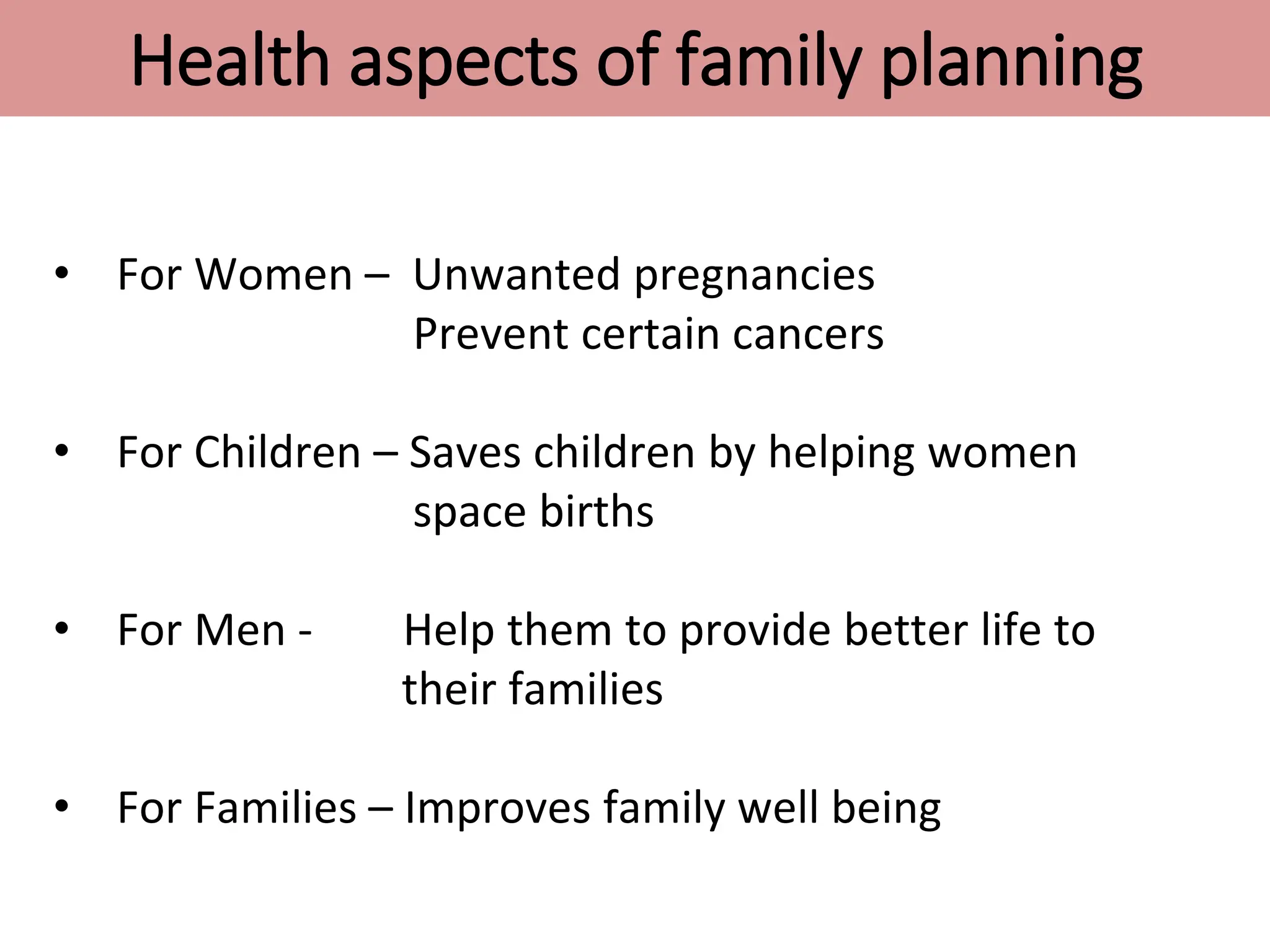 Health aspects of family planning

• For Women – Unwanted pregnancies
Prevent certain cancers

• For Children – Saves children by helping women space births

• For Men - Help them to provide better life to their families

• For Families – Improves family well being